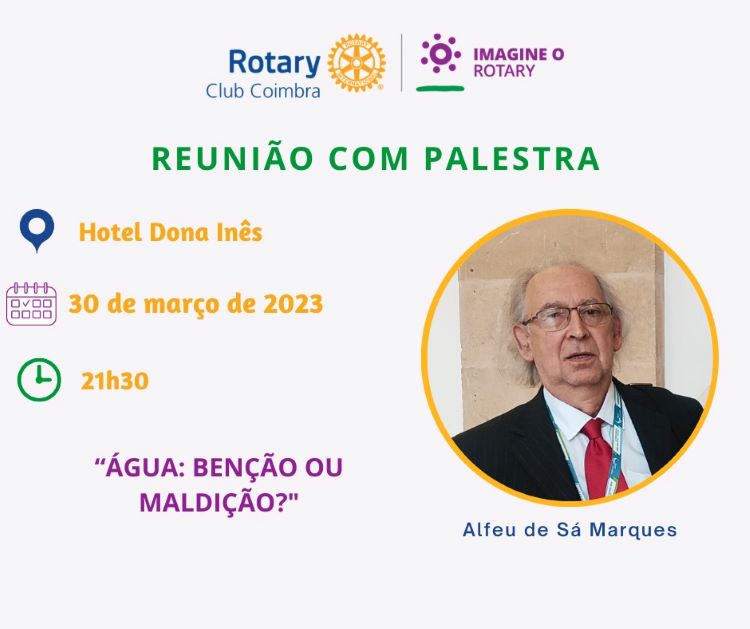 Rotary
Club Coimbra

IMAGINE O ROTARY

REUNIÃO COM PALESTRA

Hotel Dona Inês

30 de março de 2023

21h30

“ÁGUA: BENÇÃO OU MALDIÇÃO?"

Alfeu de Sá Marques